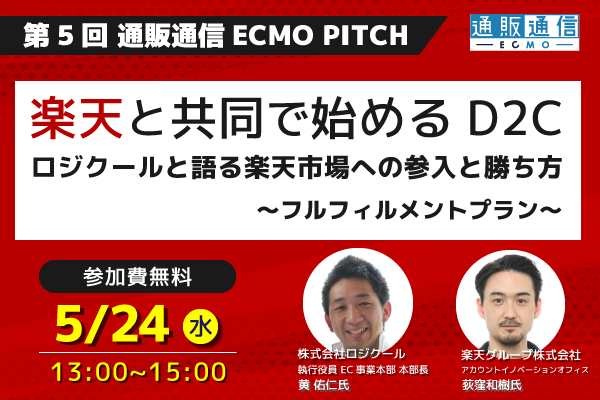 第 5 回 通販通信 ECMO PITCH

通販通信
ECMO

楽天と共同で始める D2C
ロジクールと語る楽天市場への参入と勝ち方
〜フルフィルメントプラン〜

参加費無料

5/24 水

13:00~15:00

株式会社ロジクール
執行役員 EC 事業本部 本部長
黄 佑仁氏

楽天グループ株式会社
アカウントイノベーションオフィス
荻窪和樹氏